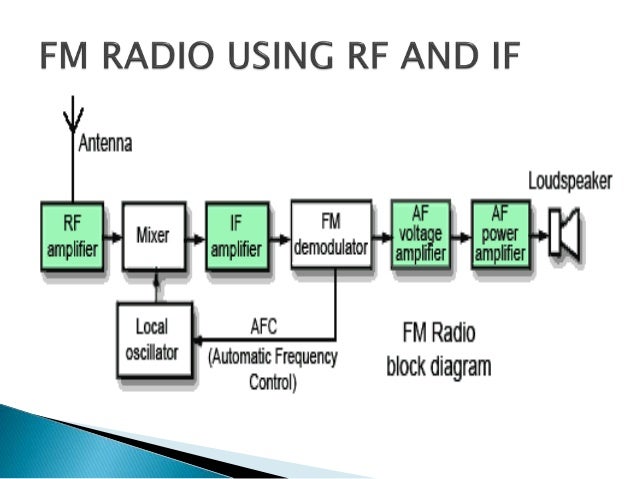 FM RADIO USING RF AND IF

Antenna

Loudspeaker

RF amplifier

Mixer

IF amplifier

FM demodulator

AF voltage amplifier

AF power amplifier

Local oscillator

AFC (Automatic Frequency Control)

FM Radio block diagram